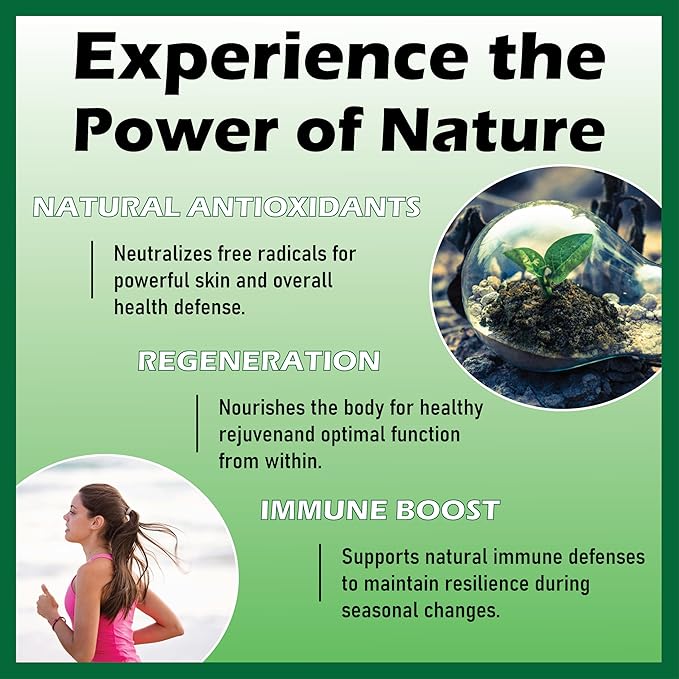 Experience the Power of Nature

NATURAL ANTIOXIDANTS

Neutralizes free radicals for powerful skin and overall health defense.

REGENERATION

Nourishes the body for healthy rejuvenand optimal function from within.

IMMUNE BOOST

Supports natural immune defenses to maintain resilience during seasonal changes.